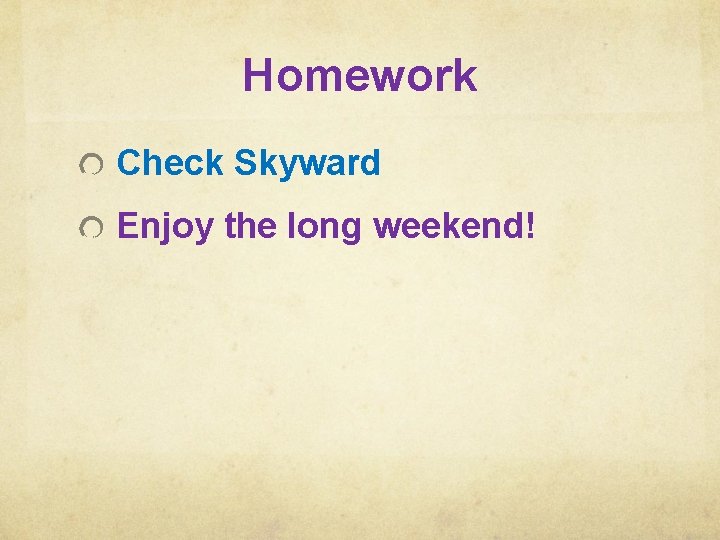 Homework

Check Skyward

Enjoy the long weekend!